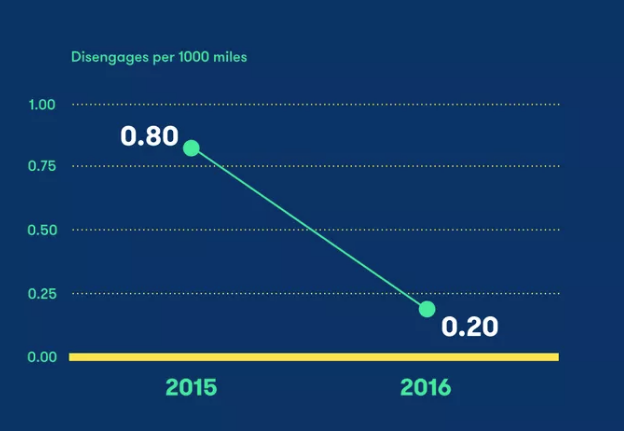 Disengages per 1000 miles

1.00
0.75
0.50
0.25
0.00

0.80
0.20

2015
2016